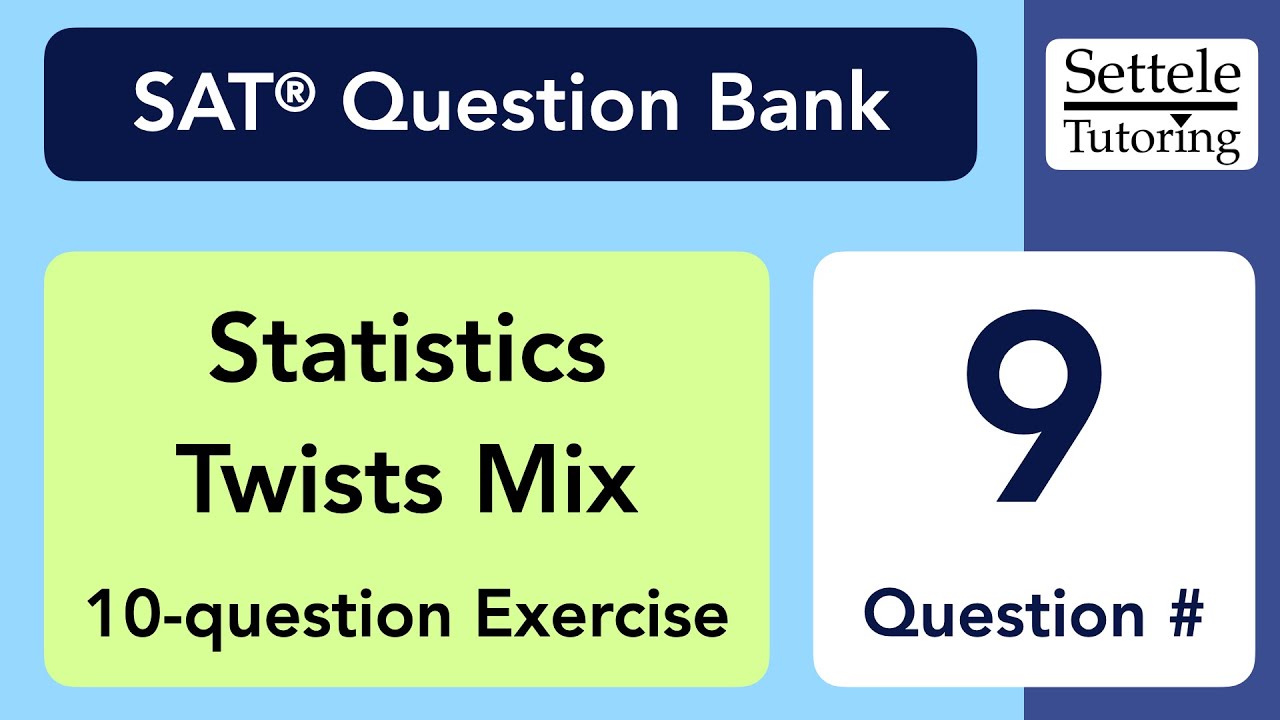 SAT® Question Bank

Settele Tutoring

Statistics Twists Mix

10-question Exercise

9

Question #